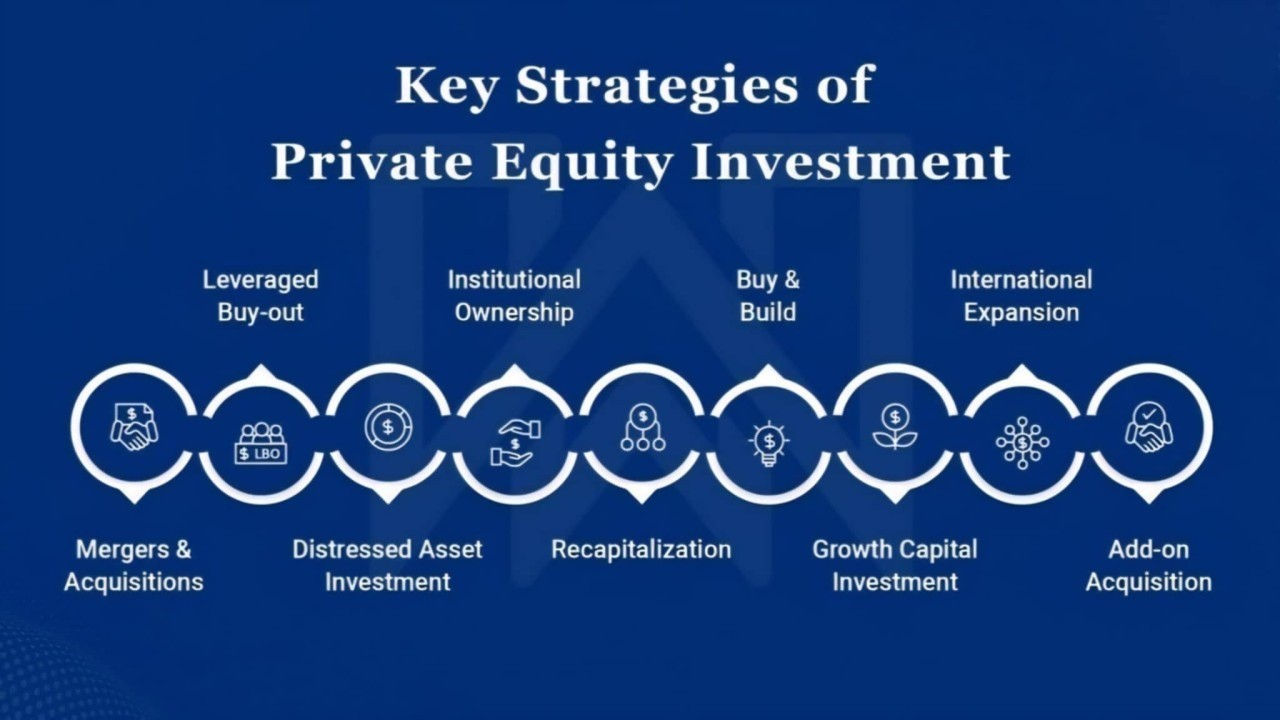 Key Strategies of
Private Equity Investment

Leveraged Buy-out

Institutional Ownership

Buy & Build

International Expansion

$ LBO

Mergers & Acquisitions

Distressed Asset Investment

Recapitalization

Growth Capital Investment

Add-on Acquisition